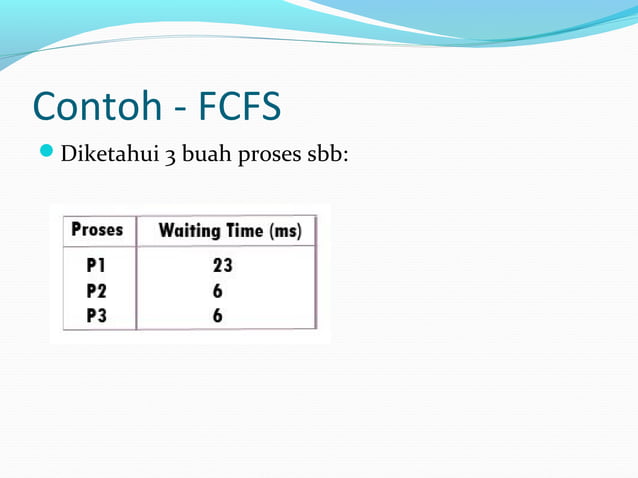 Contoh - FCFS

Diketahui 3 buah proses sbb:

| Proses | Waiting Time (ms) |
|---|---|
| P1 | 23 |
| P2 | 6 |
| P3 | 6 |